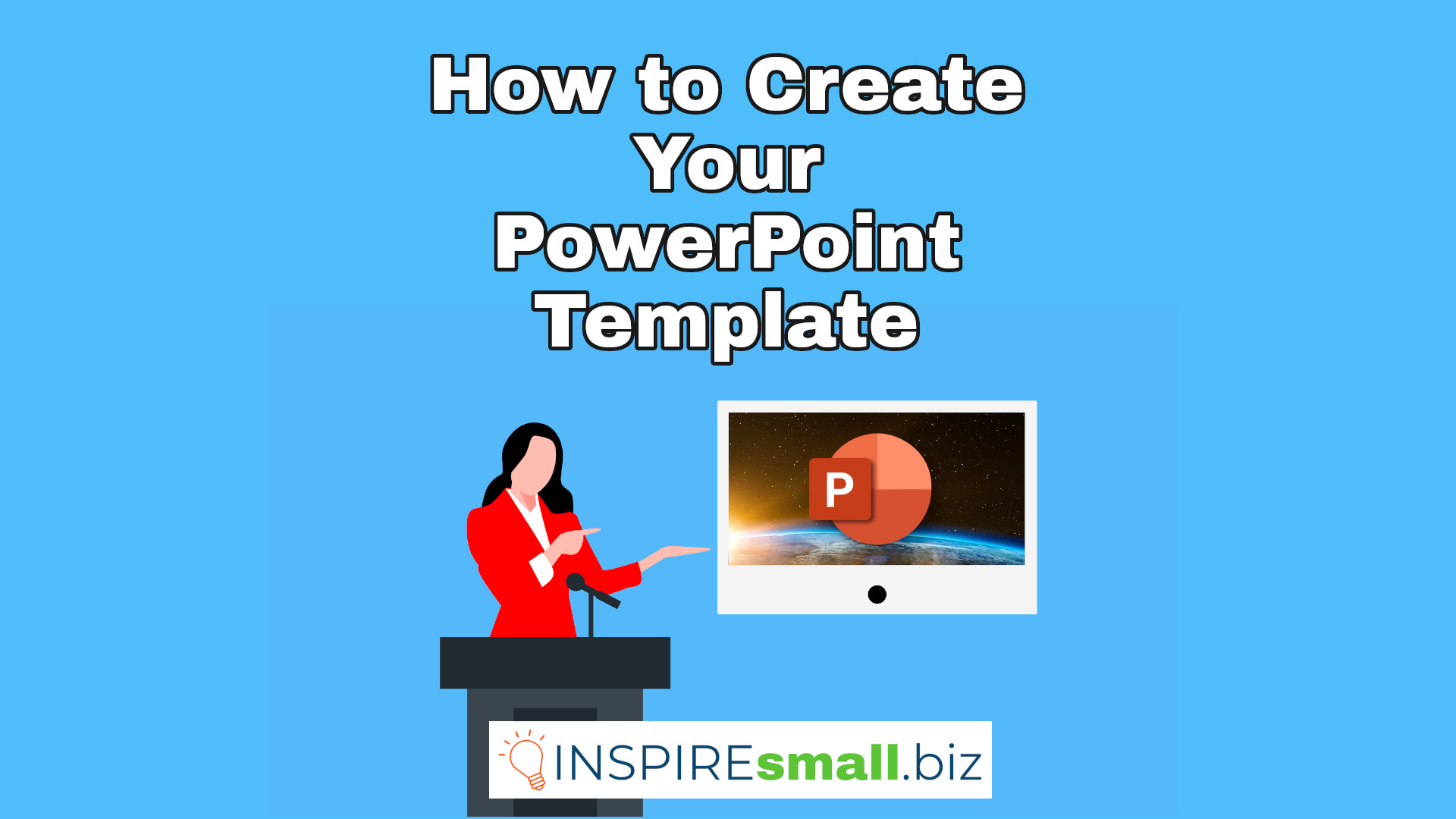 How to Create Your PowerPoint Template

P

INSPIREsmall.biz